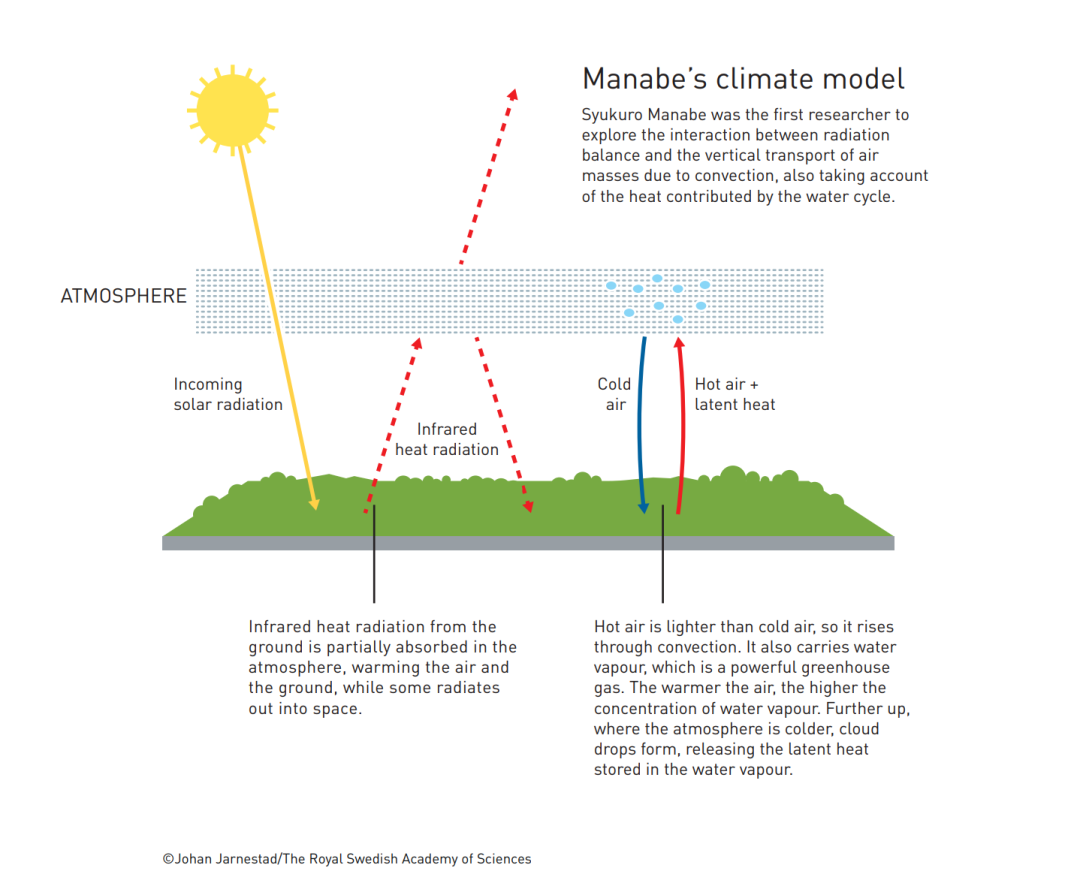 Manabe's climate model

Syukuro Manabe was the first researcher to explore the interaction between radiation balance and the vertical transport of air masses due to convection, also taking account of the heat contributed by the water cycle.

ATMOSPHERE

Incoming solar radiation

Infrared heat radiation

Cold air

Hot air + latent heat

Infrared heat radiation from the ground is partially absorbed in the atmosphere, warming the air and the ground, while some radiates out into space.

Hot air is lighter than cold air, so it rises through convection. It also carries water vapour, which is a powerful greenhouse gas. The warmer the air, the higher the concentration of water vapour. Further up, where the atmosphere is colder, cloud drops form, releasing the latent heat stored in the water vapour.

©Johan Jarnestad/The Royal Swedish Academy of Sciences